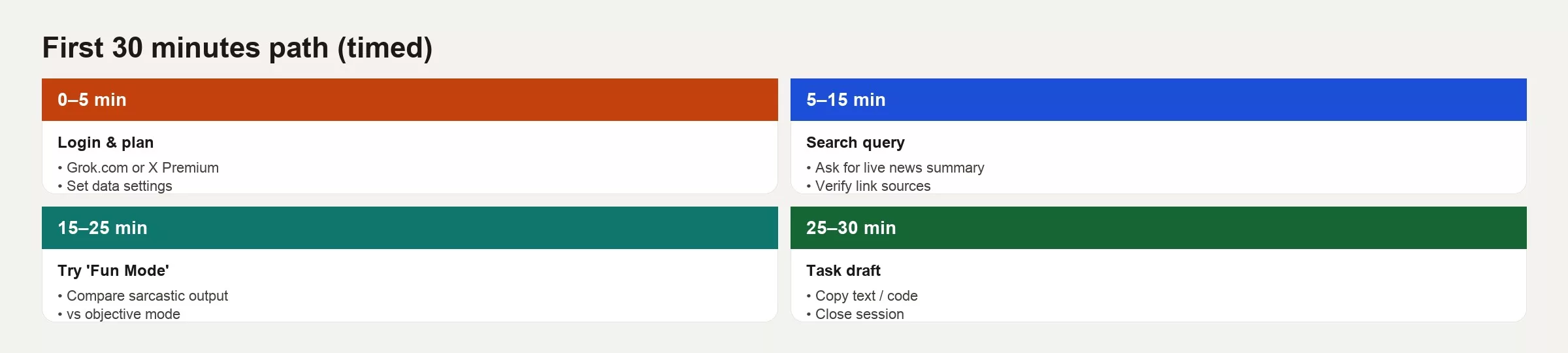 First 30 minutes path (timed)

0–5 min

Login & plan

• Grok.com or X Premium
• Set data settings

5–15 min

Search query

• Ask for live news summary
• Verify link sources

15–25 min

Try 'Fun Mode'

• Compare sarcastic output
• vs objective mode

25–30 min

Task draft

• Copy text / code
• Close session